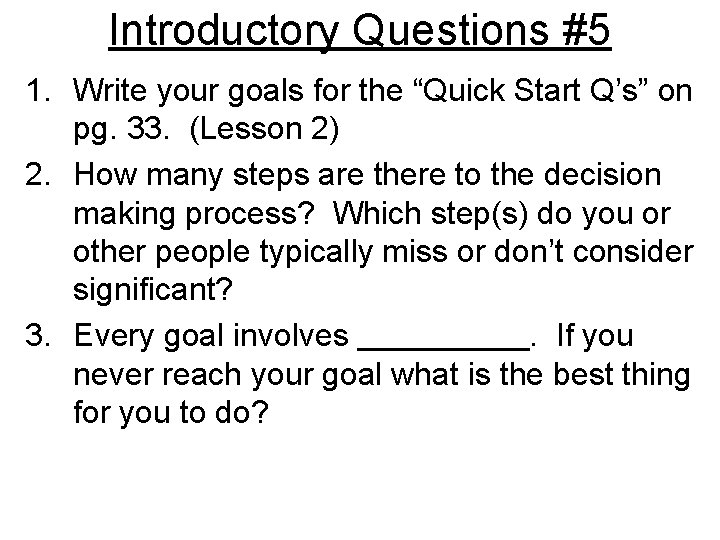 Introductory Questions #5

1. Write your goals for the “Quick Start Q’s” on pg. 33. (Lesson 2)
2. How many steps are there to the decision making process? Which step(s) do you or other people typically miss or don’t consider significant?
3. Every goal involves __________. If you never reach your goal what is the best thing for you to do?